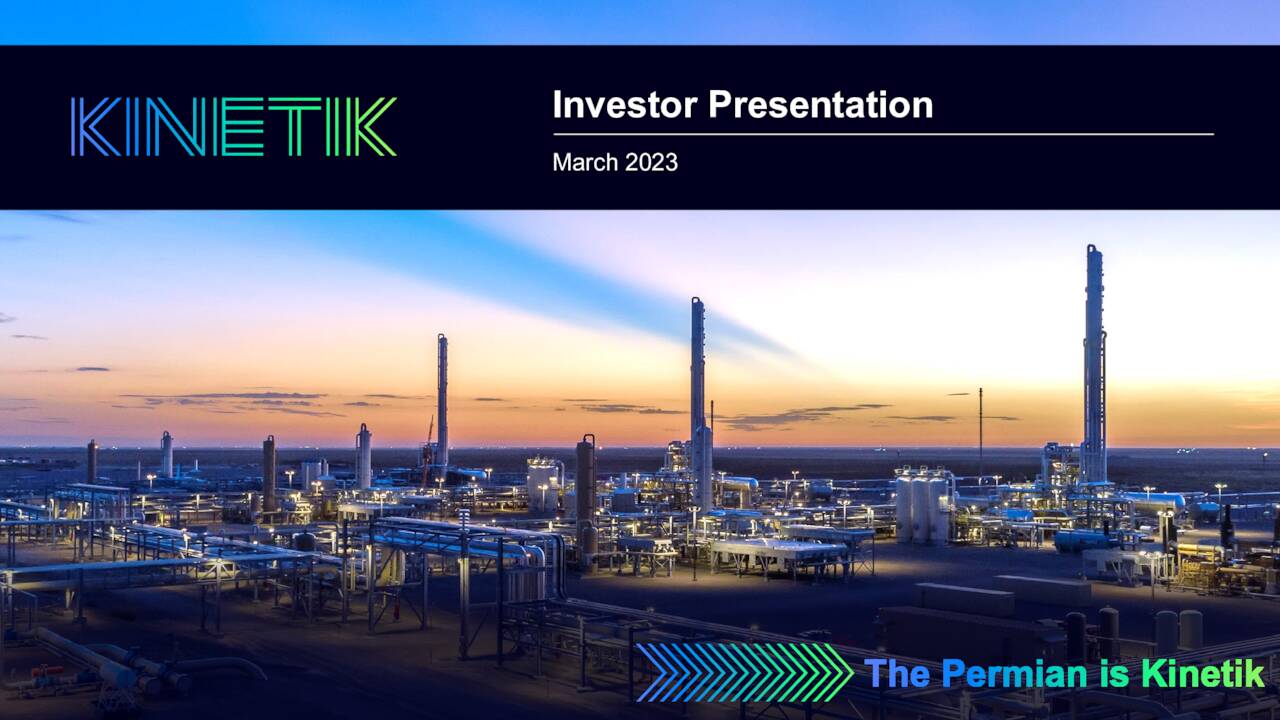 KINETIK

Investor Presentation

March 2023

The Permian is Kinetik